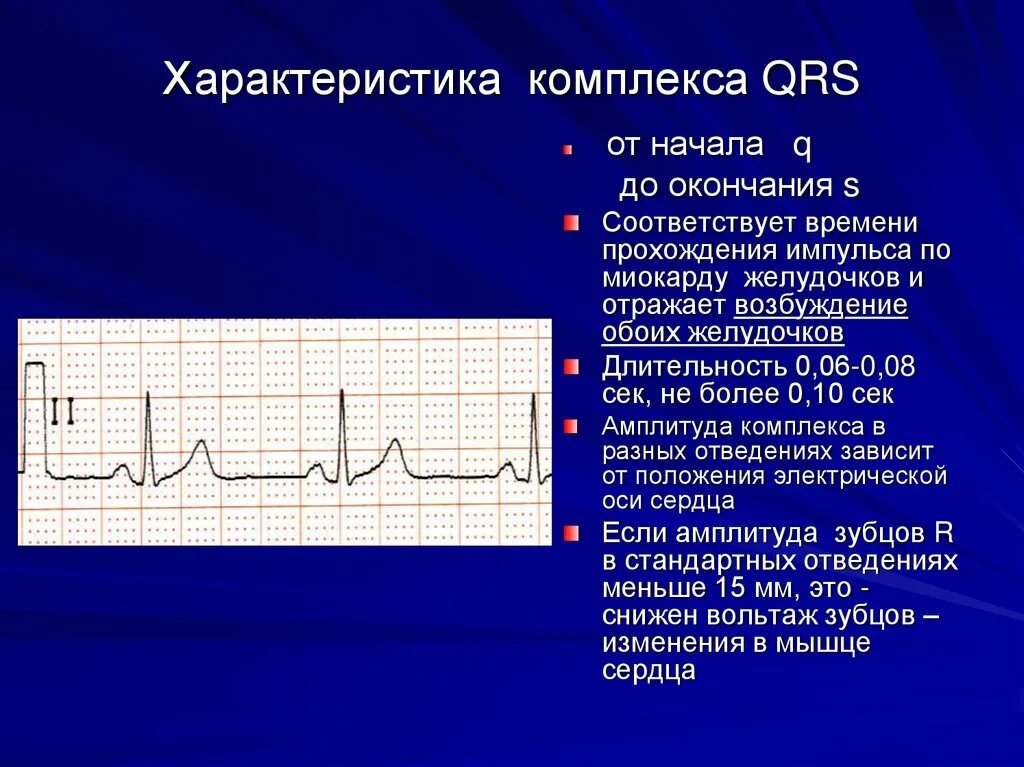 Характеристика комплекса QRS

от начала q
до окончания s

Соответствует времени прохождения импульса по миокарду желудочков и отражает возбуждение обоих желудочков

Длительность 0,06-0,08 сек, не более 0,10 сек

Амплитуда комплекса в разных отведениях зависит от положения электрической оси сердца

Если амплитуда зубцов R в стандартных отведениях меньше 15 мм, это - снижен вольтаж зубцов – изменения в мышце сердца

II